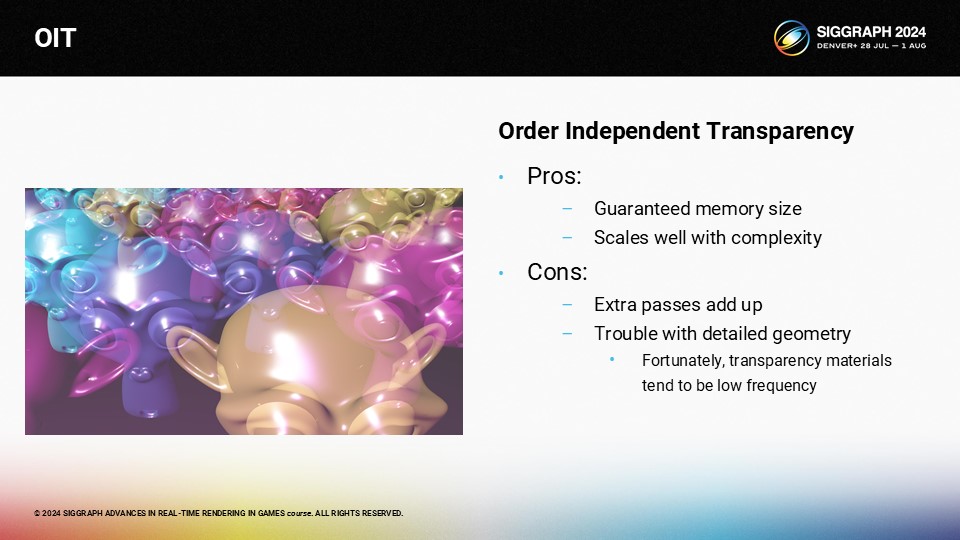 OIT

SIGGRAPH 2024
DENVER+ 28 JUL — 1 AUG

Order Independent Transparency

• Pros:
– Guaranteed memory size
– Scales well with complexity
• Cons:
– Extra passes add up
– Trouble with detailed geometry
• Fortunately, transparency materials tend to be low frequency

© 2024 SIGGRAPH ADVANCES IN REAL-TIME RENDERING IN GAMES course. ALL RIGHTS RESERVED.